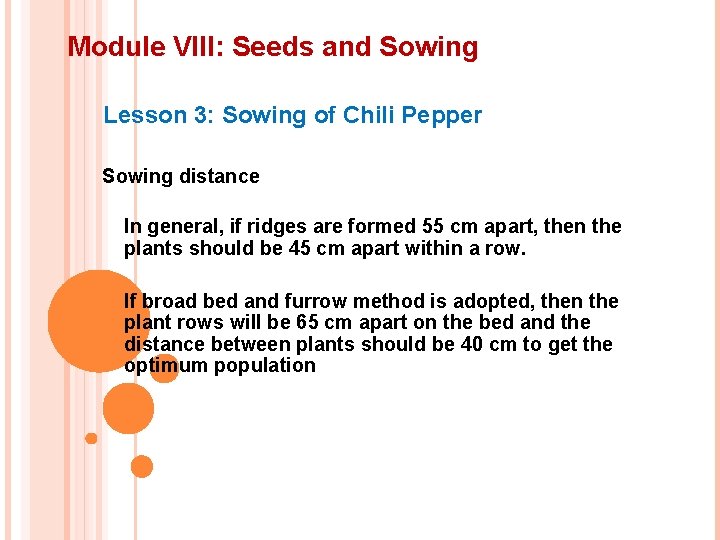 Module VIII: Seeds and Sowing

Lesson 3: Sowing of Chili Pepper

Sowing distance

In general, if ridges are formed 55 cm apart, then the plants should be 45 cm apart within a row.

If broad bed and furrow method is adopted, then the plant rows will be 65 cm apart on the bed and the distance between plants should be 40 cm to get the optimum population